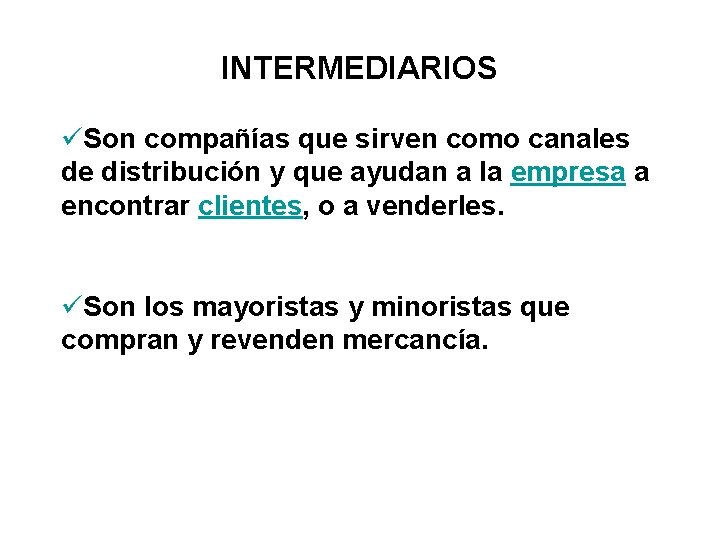 INTERMEDIARIOS

✓Son compañías que sirven como canales de distribución y que ayudan a la empresa a encontrar clientes, o a venderles.

✓Son los mayoristas y minoristas que compran y revenden mercancía.